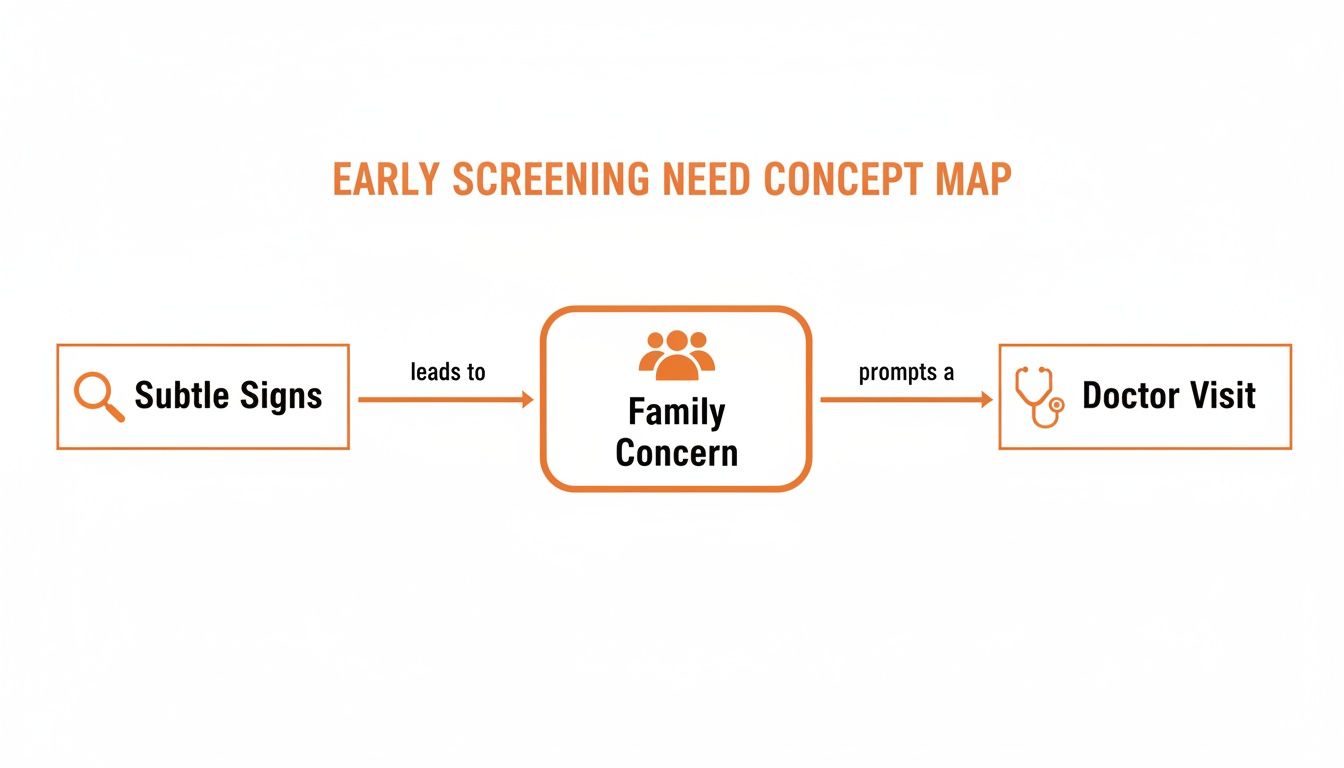 EARLY SCREENING NEED CONCEPT MAP

Subtle Signs

leads to

Family Concern

prompts a

Doctor Visit